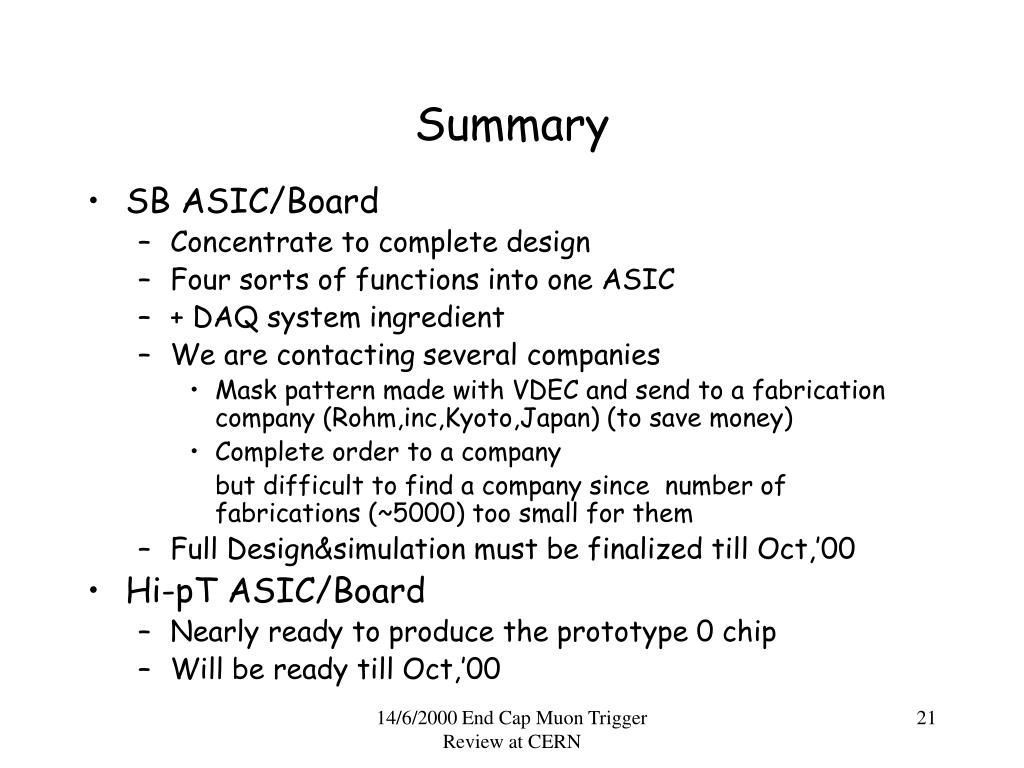 Summary

• SB ASIC/Board
– Concentrate to complete design
– Four sorts of functions into one ASIC
– + DAQ system ingredient
– We are contacting several companies
• Mask pattern made with VDEC and send to a fabrication company (Rohm,inc,Kyoto,Japan) (to save money)
• Complete order to a company
but difficult to find a company since number of fabrications (~5000) too small for them
– Full Design&simulation must be finalized till Oct,'00
• Hi-pT ASIC/Board
– Nearly ready to produce the prototype 0 chip
– Will be ready till Oct,'00

14/6/2000 End Cap Muon Trigger Review at CERN

21